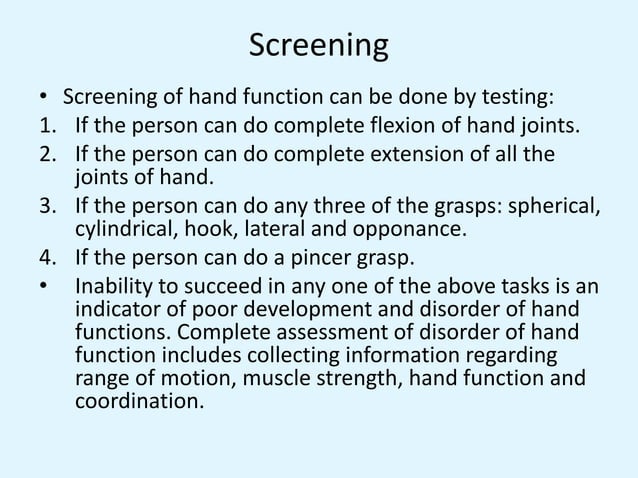 Screening

• Screening of hand function can be done by testing:
1. If the person can do complete flexion of hand joints.
2. If the person can do complete extension of all the joints of hand.
3. If the person can do any three of the grasps: spherical, cylindrical, hook, lateral and opponance.
4. If the person can do a pincer grasp.
• Inability to succeed in any one of the above tasks is an indicator of poor development and disorder of hand functions. Complete assessment of disorder of hand function includes collecting information regarding range of motion, muscle strength, hand function and coordination.